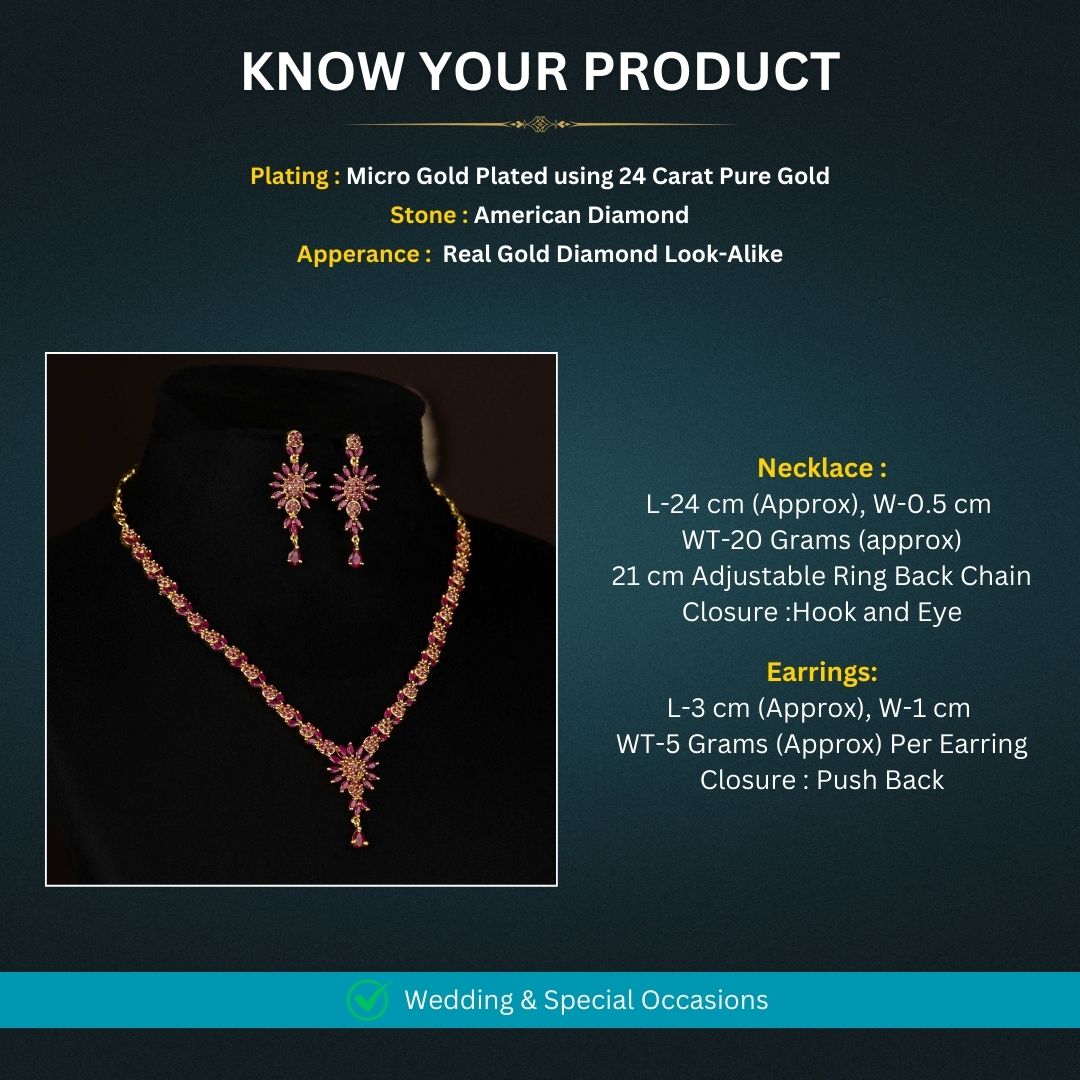 KNOW YOUR PRODUCT

Plating : Micro Gold Plated using 24 Carat Pure Gold
Stone : American Diamond
Apperance : Real Gold Diamond Look-Alike

Necklace :
L-24 cm (Approx), W-0.5 cm
WT-20 Grams (approx)
21 cm Adjustable Ring Back Chain
Closure :Hook and Eye

Earrings:
L-3 cm (Approx), W-1 cm
WT-5 Grams (Approx) Per Earring
Closure : Push Back

Wedding & Special Occasions